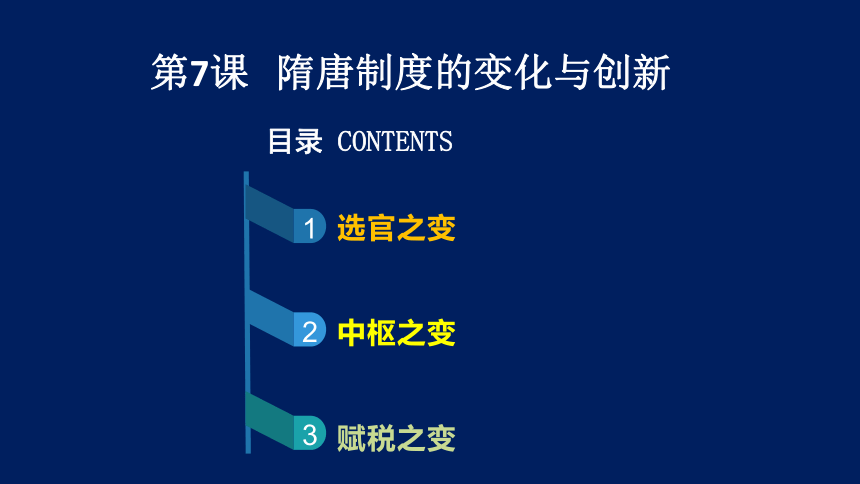 第7课 隋唐制度的变化与创新

目录 CONTENTS

1 选官之变

2 中枢之变

3 赋税之变